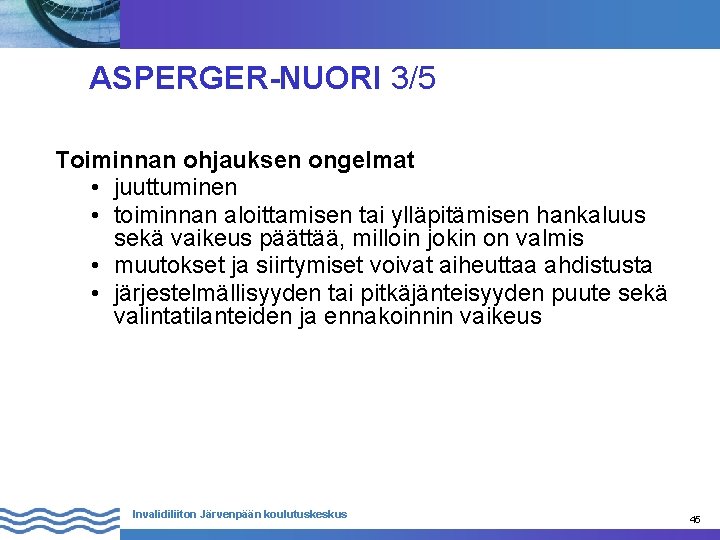 ASPERGER-NUORI 3/5

Toiminnan ohjauksen ongelmat
• juuttuminen
• toiminnan aloittamisen tai ylläpitämisen hankaluus sekä vaikeus päättää, milloin jokin on valmis
• muutokset ja siirtymiset voivat aiheuttaa ahdistusta
• järjestelmällisyyden tai pitkäjänteisyyden puute sekä valintatilanteiden ja ennakoinnin vaikeus

Invalidiliiton Järvenpään koulutuskeskus

45